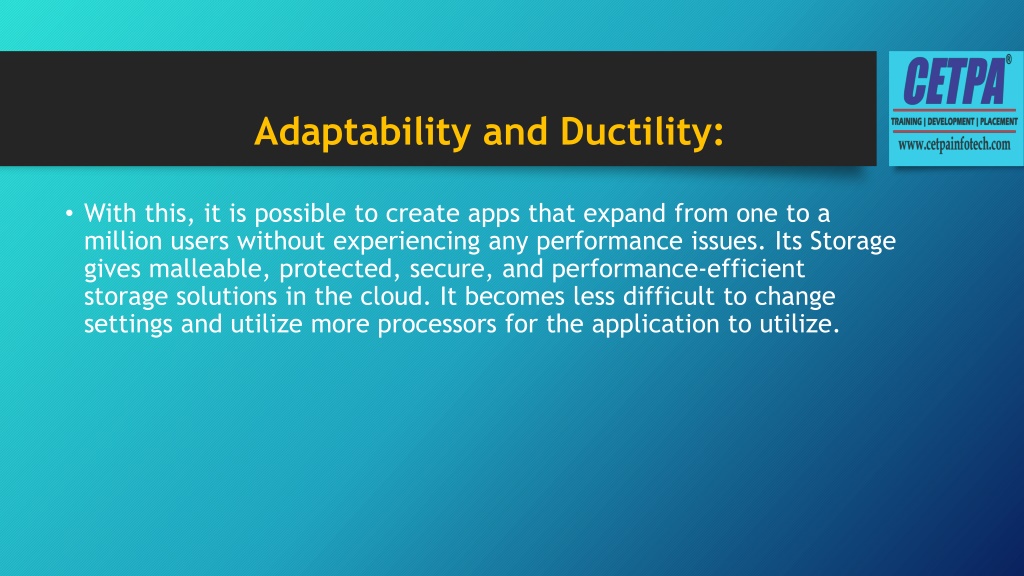 Adaptability and Ductility:

CETPA®
TRAINING | DEVELOPMENT | PLACEMENT
www.cetpainfotech.com

• With this, it is possible to create apps that expand from one to a million users without experiencing any performance issues. Its Storage gives malleable, protected, secure, and performance-efficient storage solutions in the cloud. It becomes less difficult to change settings and utilize more processors for the application to utilize.